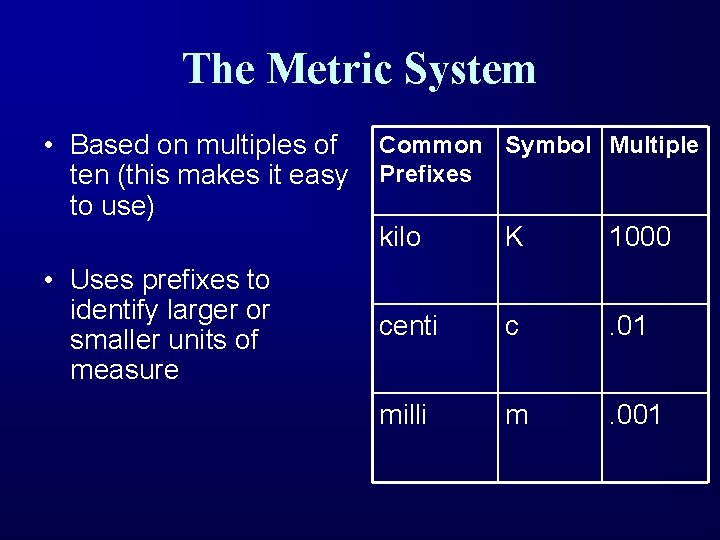 The Metric System

• Based on multiples of ten (this makes it easy to use)

• Uses prefixes to identify larger or smaller units of measure

| Common Prefixes | Symbol | Multiple |
|---|---|---|
| kilo | K | 1000 |
| centi | c | .01 |
| milli | m | .001 |